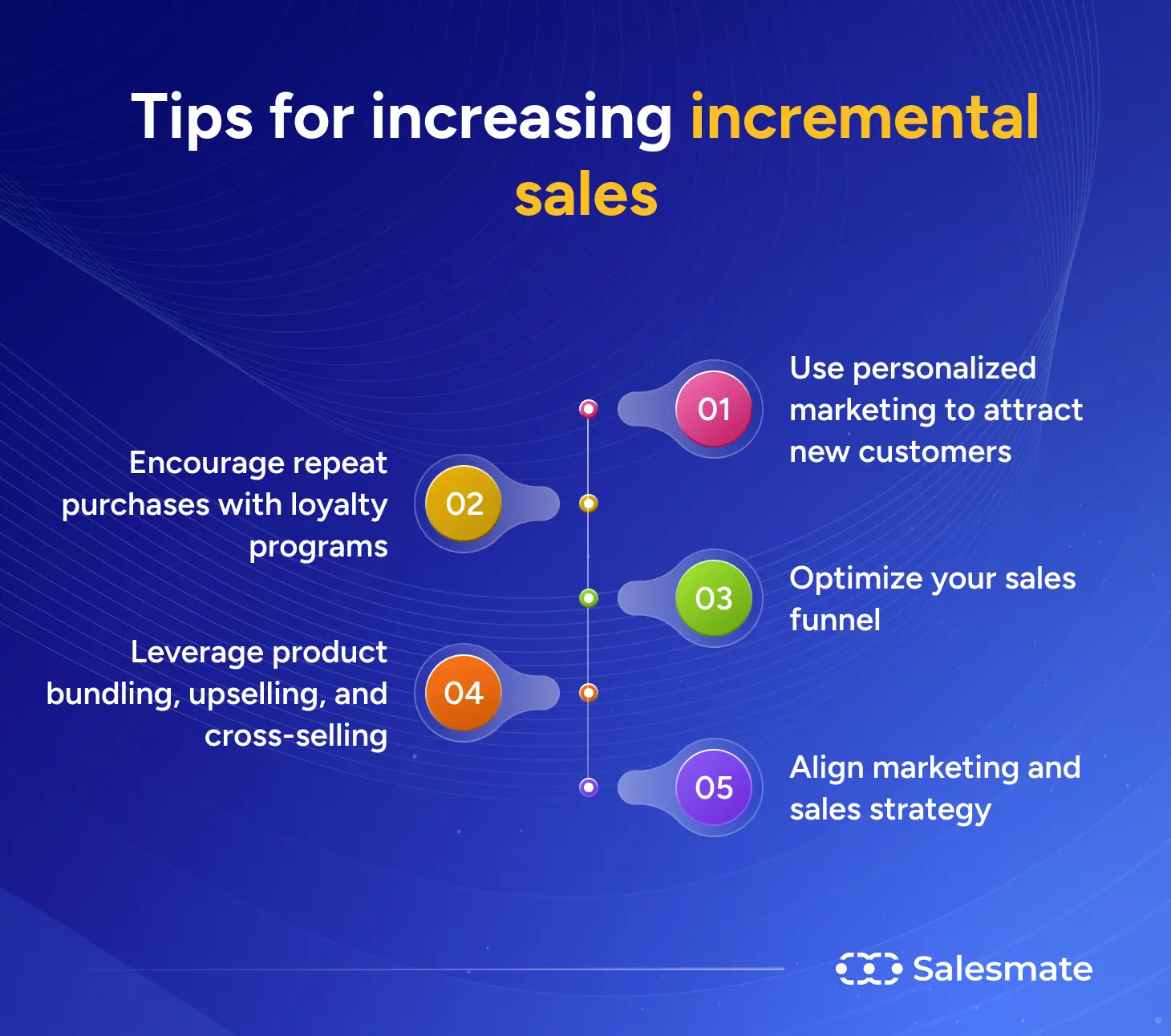 Tips for increasing incremental sales

01
Use personalized marketing to attract new customers

02
Encourage repeat purchases with loyalty programs

03
Optimize your sales funnel

04
Leverage product bundling, upselling, and cross-selling

05
Align marketing and sales strategy

Salesmate